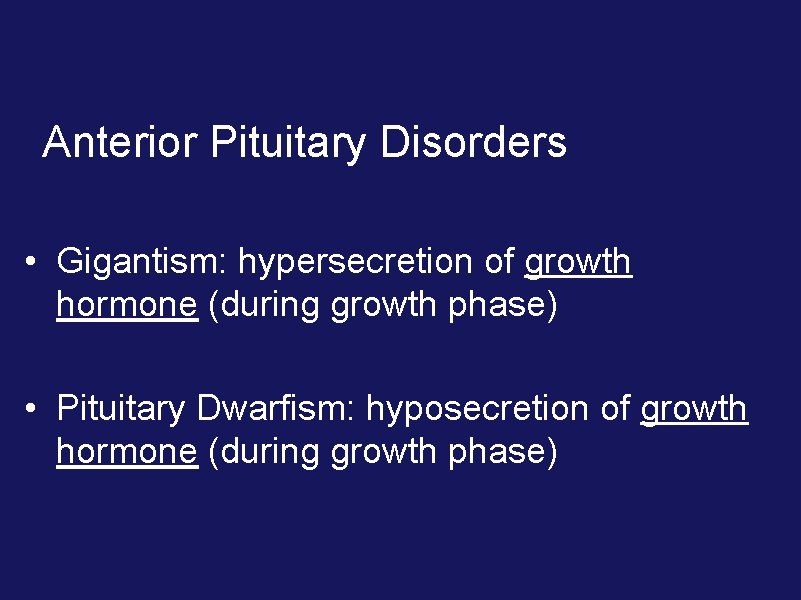 Anterior Pituitary Disorders

• Gigantism: hypersecretion of growth hormone (during growth phase)

• Pituitary Dwarfism: hyposecretion of growth hormone (during growth phase)